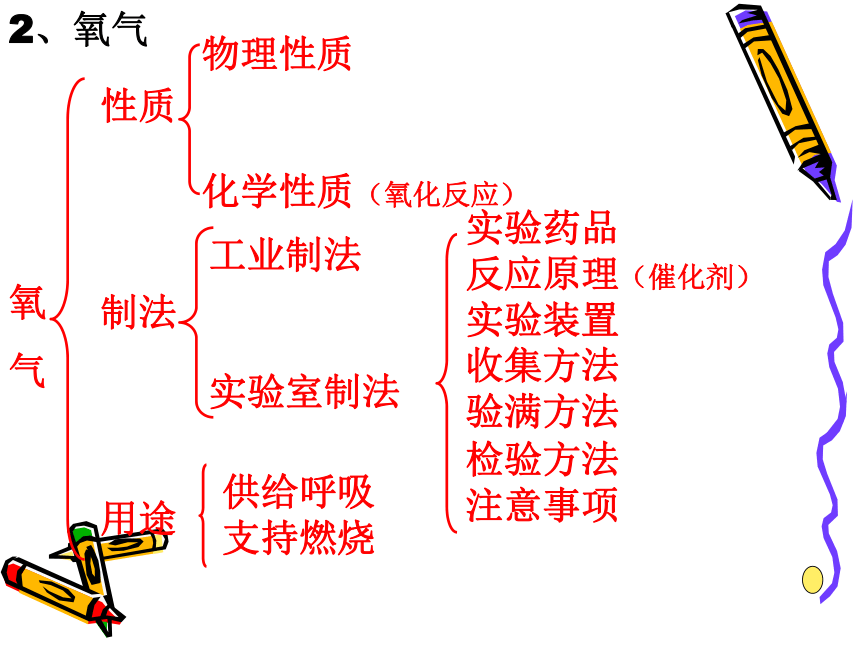 2、氧气

氧气

性质
物理性质
化学性质（氧化反应）

制法
工业制法
实验室制法
实验药品
反应原理（催化剂）
实验装置
收集方法
验满方法
检验方法
注意事项

用途
供给呼吸
支持燃烧